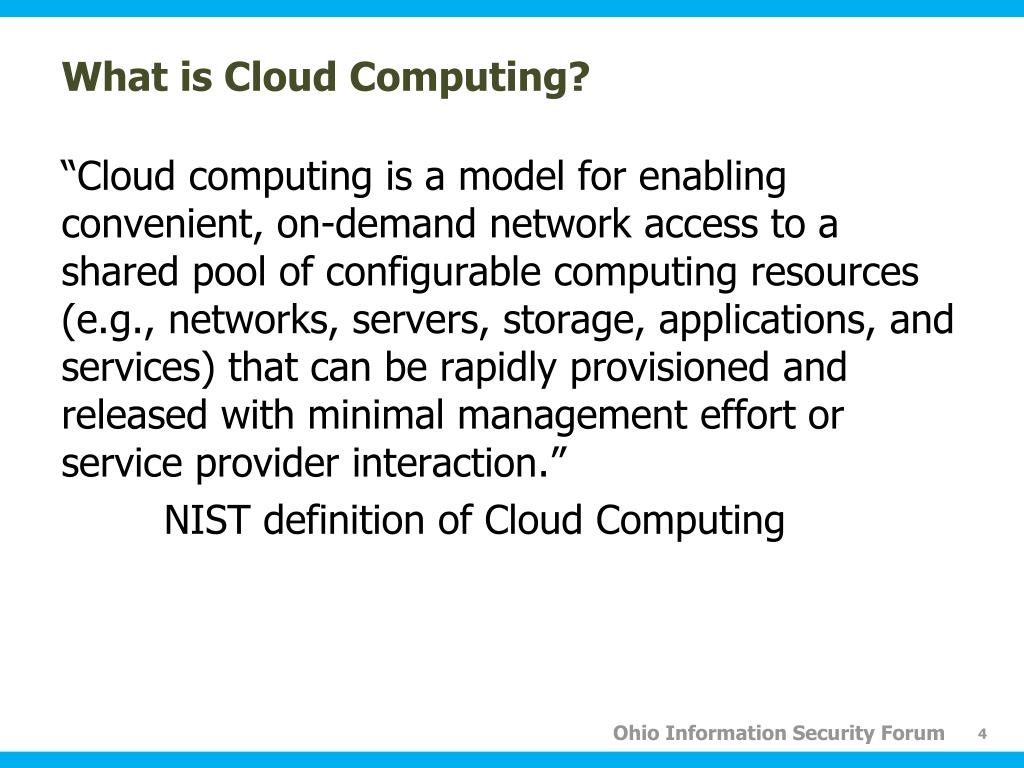 What is Cloud Computing?

“Cloud computing is a model for enabling convenient, on-demand network access to a shared pool of configurable computing resources (e.g., networks, servers, storage, applications, and services) that can be rapidly provisioned and released with minimal management effort or service provider interaction.”

NIST definition of Cloud Computing

Ohio Information Security Forum 4